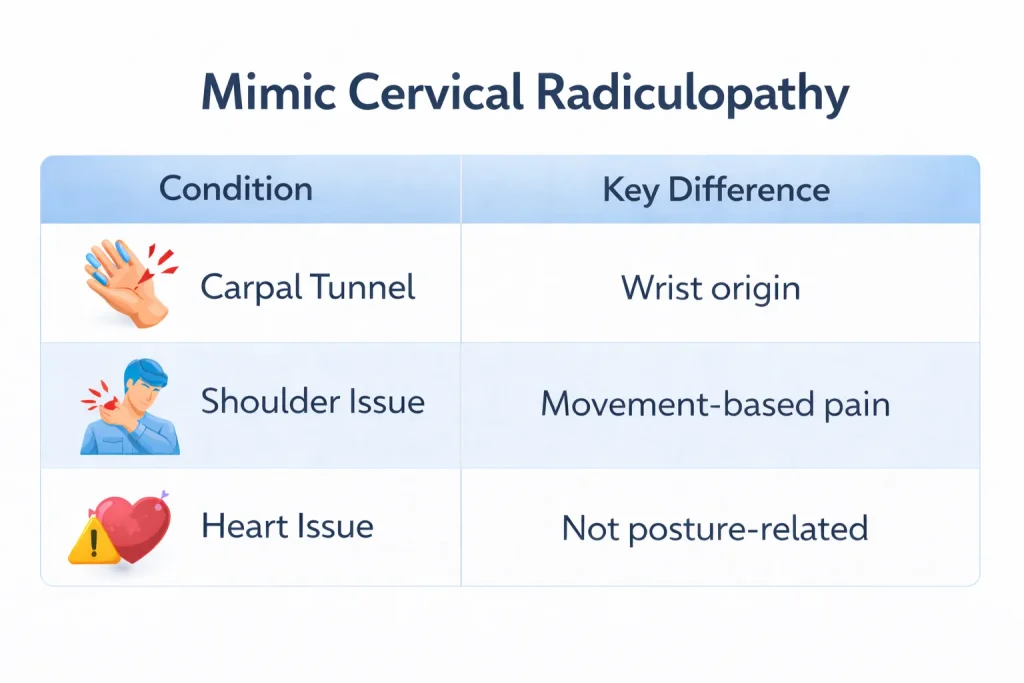 Mimic Cervical Radiculopathy

| Condition | Key Difference |
|---|---|
| Carpal Tunnel | Wrist origin |
| Shoulder Issue | Movement-based pain |
| Heart Issue | Not posture-related |